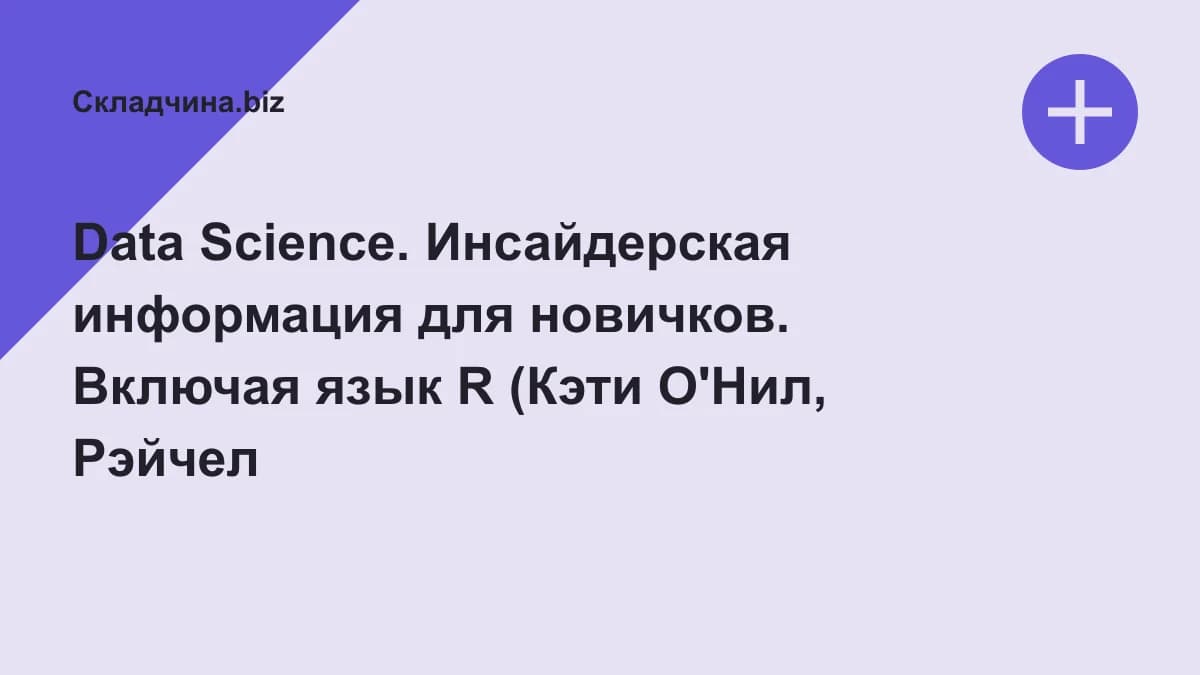 Складчина.biz

Data Science. Инсайдерская информация для новичков. Включая язык R (Кэти О'Нил, Рэйчел